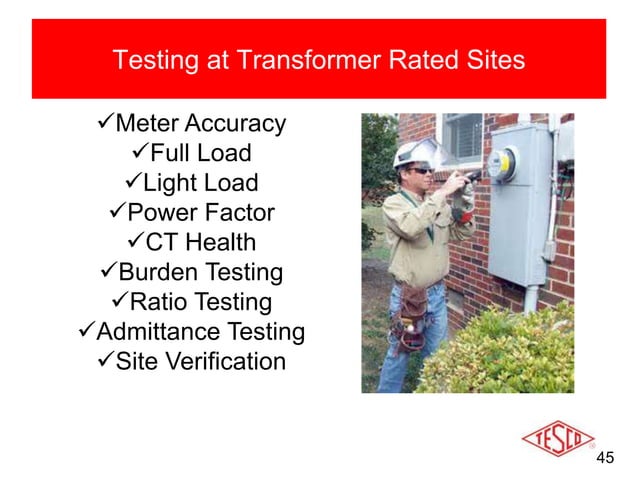 Testing at Transformer Rated Sites

✓Meter Accuracy
✓Full Load
✓Light Load
✓Power Factor
✓CT Health
✓Burden Testing
✓Ratio Testing
✓Admittance Testing
✓Site Verification

TESCO

45